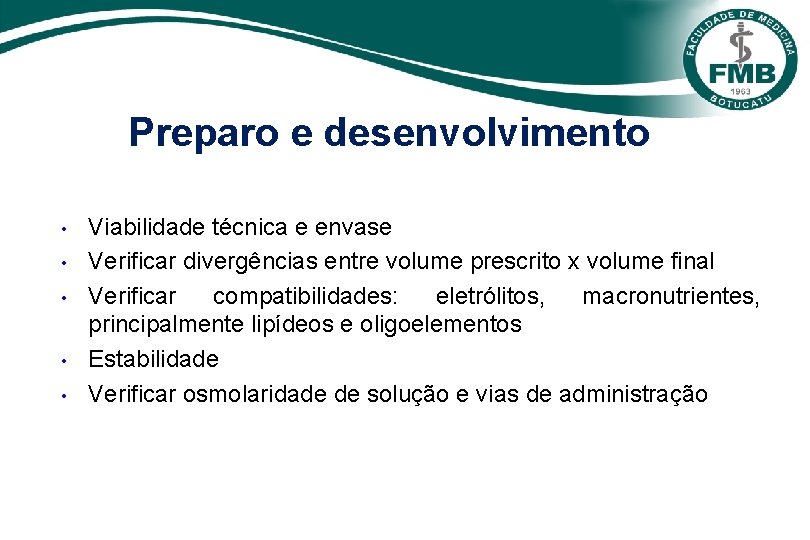 FACULDADE DE MEDICINA
FMB
1963
BOTUCATU

Preparo e desenvolvimento

• Viabilidade técnica e envase
• Verificar divergências entre volume prescrito x volume final
• Verificar compatibilidades: eletrólitos, macronutrientes, principalmente lipídeos e oligoelementos
• Estabilidade
• Verificar osmolaridade de solução e vias de administração